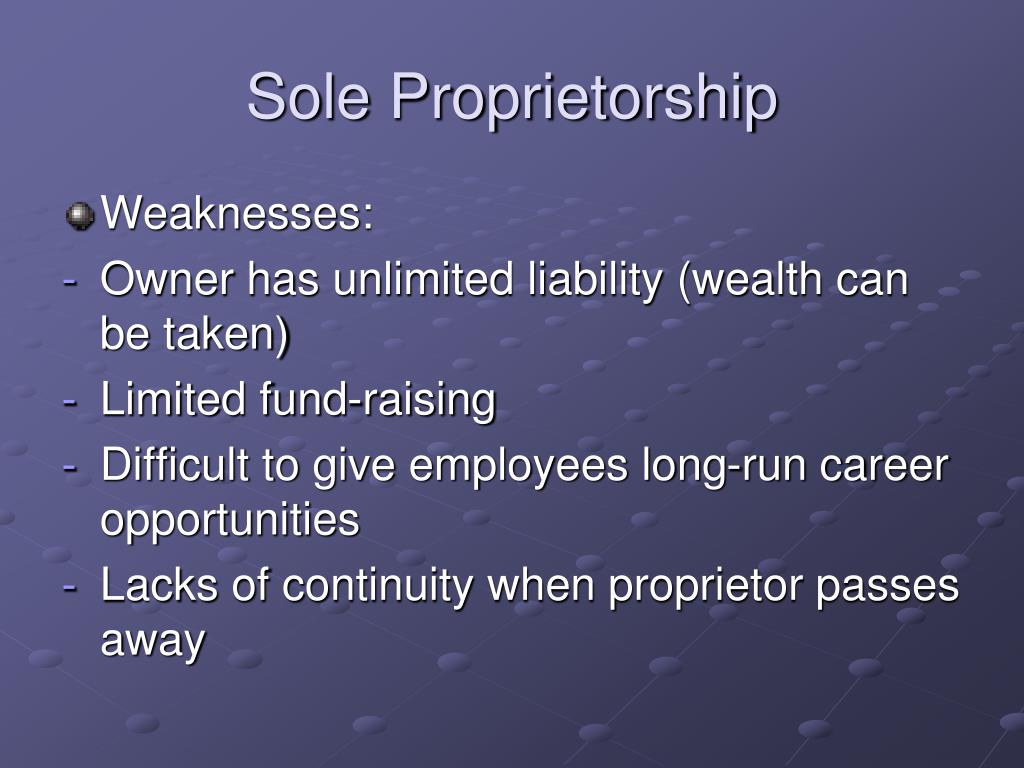 Sole Proprietorship

Weaknesses:

- Owner has unlimited liability (wealth can be taken)
- Limited fund-raising
- Difficult to give employees long-run career opportunities
- Lacks of continuity when proprietor passes away